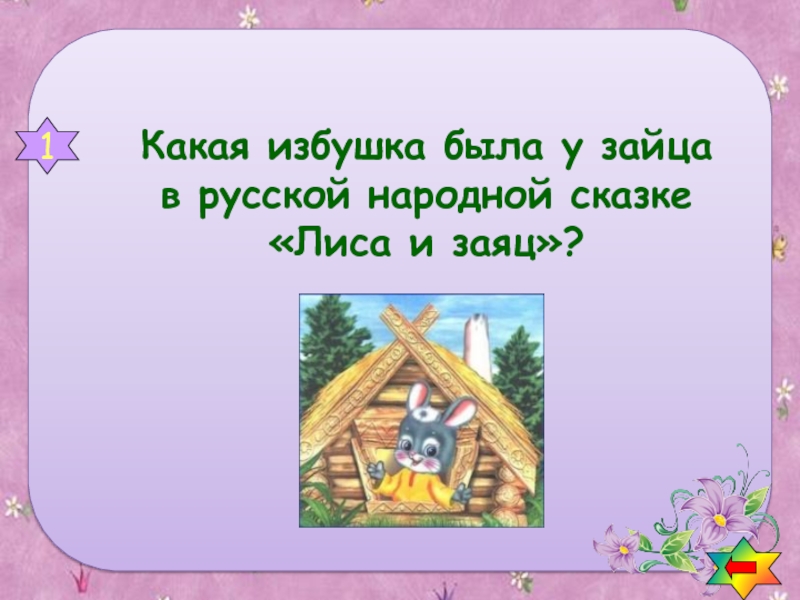 1

Какая избушка была у зайца в русской народной сказке «Лиса и заяц»?